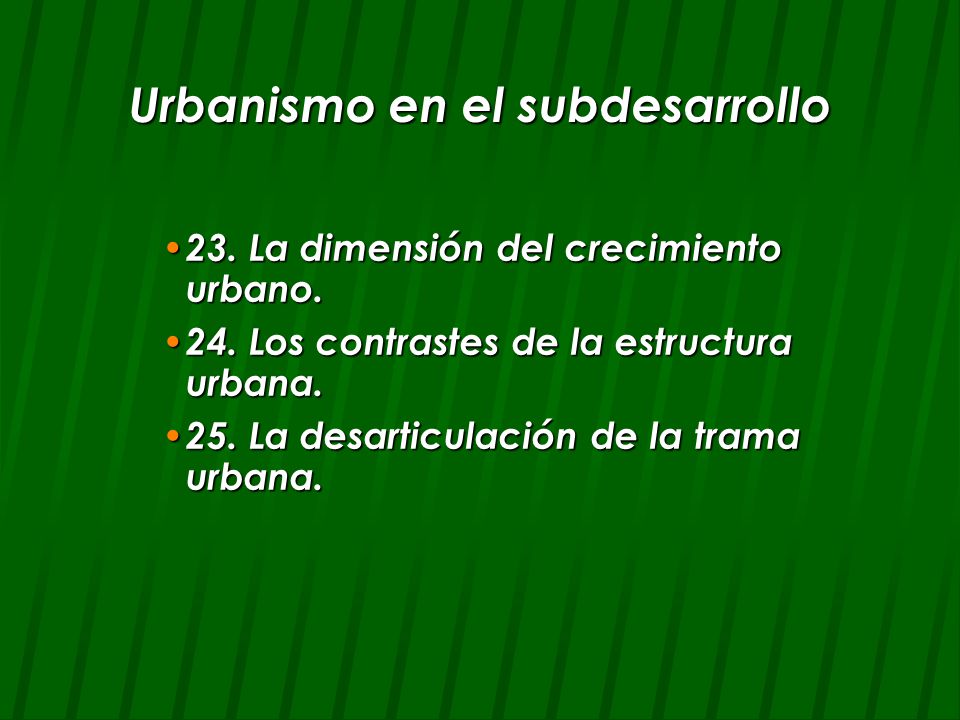 Urbanismo en el subdesarrollo

• 23. La dimensión del crecimiento urbano.
• 24. Los contrastes de la estructura urbana.
• 25. La desarticulación de la trama urbana.